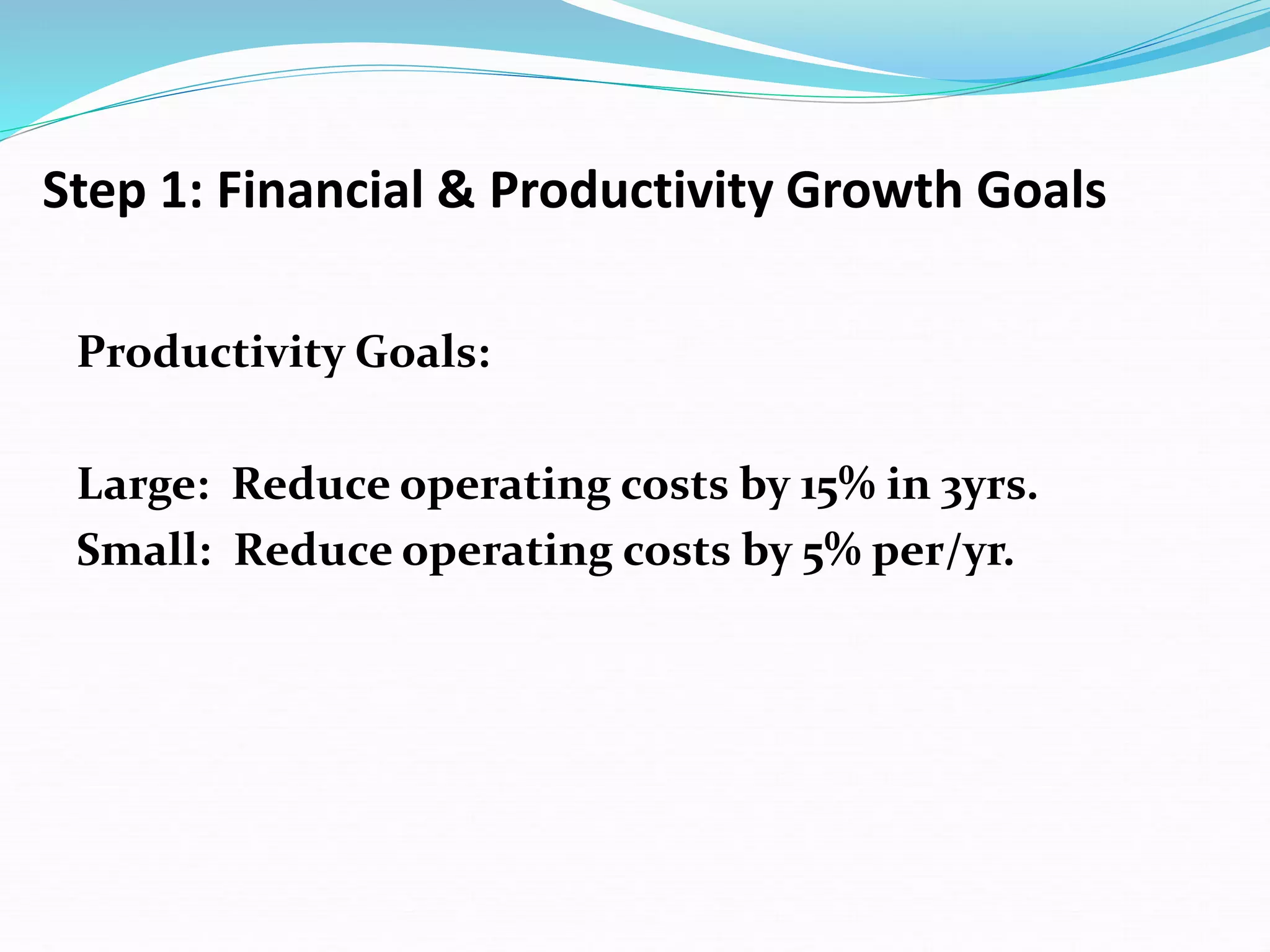 Step 1: Financial & Productivity Growth Goals

Productivity Goals:

Large: Reduce operating costs by 15% in 3yrs.
Small: Reduce operating costs by 5% per/yr.